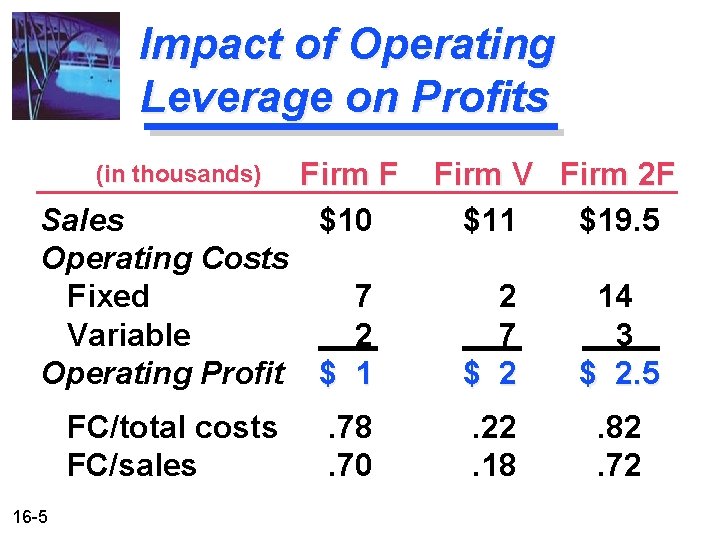 Impact of Operating Leverage on Profits

| (in thousands) | Firm F | Firm V | Firm 2F |
|---|---|---|---|
| Sales | \$10 | \$11 | \$19.5 |
| Operating Costs | | | |
| Fixed | 7 | 2 | 14 |
| Variable | 2 | 7 | 3 |
| Operating Profit | \$ 1 | \$ 2 | \$ 2.5 |
| FC/total costs | .78 | .22 | .82 |
| FC/sales | .70 | .18 | .72 |

16-5